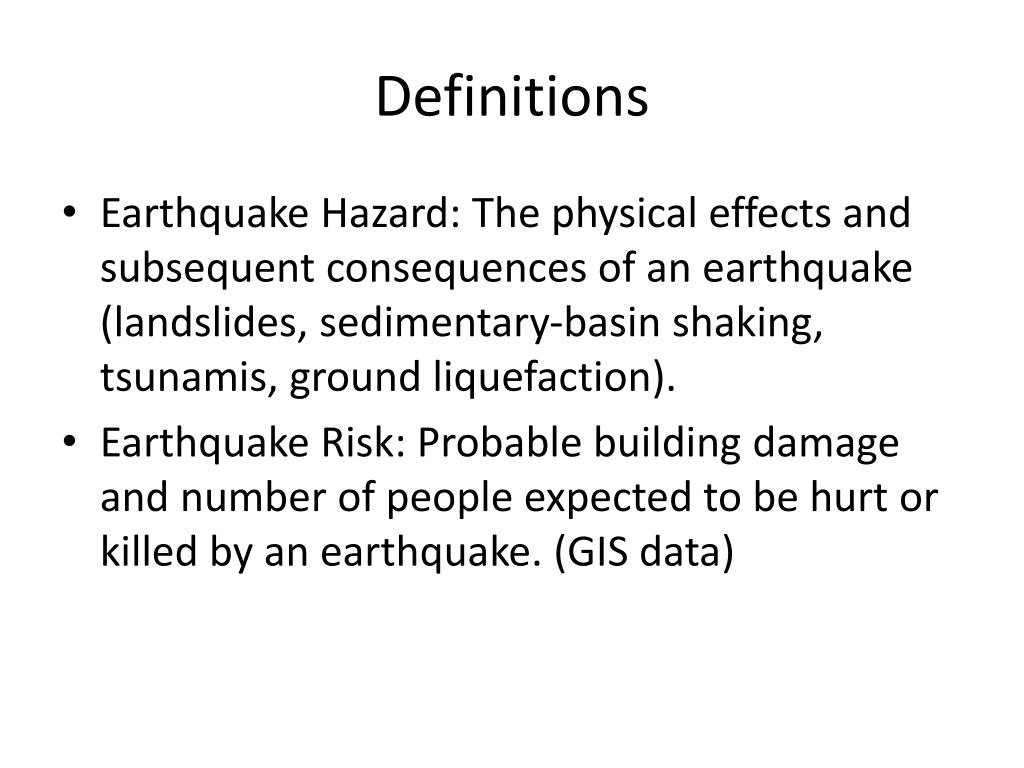 Definitions

• Earthquake Hazard: The physical effects and subsequent consequences of an earthquake (landslides, sedimentary-basin shaking, tsunamis, ground liquefaction).

• Earthquake Risk: Probable building damage and number of people expected to be hurt or killed by an earthquake. (GIS data)